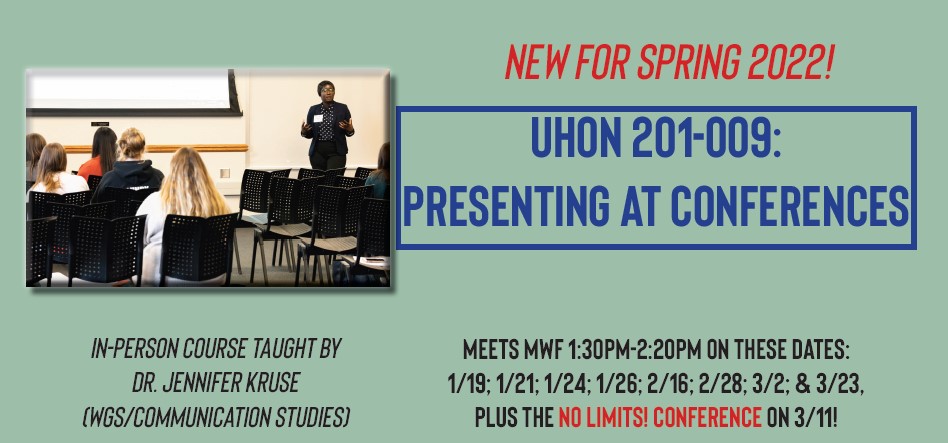 NEW FOR SPRING 2022!

UHON 201-009:
PRESENTING AT CONFERENCES

IN-PERSON COURSE TAUGHT BY DR. JENNIFER KRUSE (WGS/COMMUNICATION STUDIES)

MEETS MWF 1:30PM-2:20PM ON THESE DATES: 1/19; 1/21; 1/24; 1/26; 2/16; 2/28; 3/2; & 3/23, PLUS THE NO LIMITS! CONFERENCE ON 3/11!